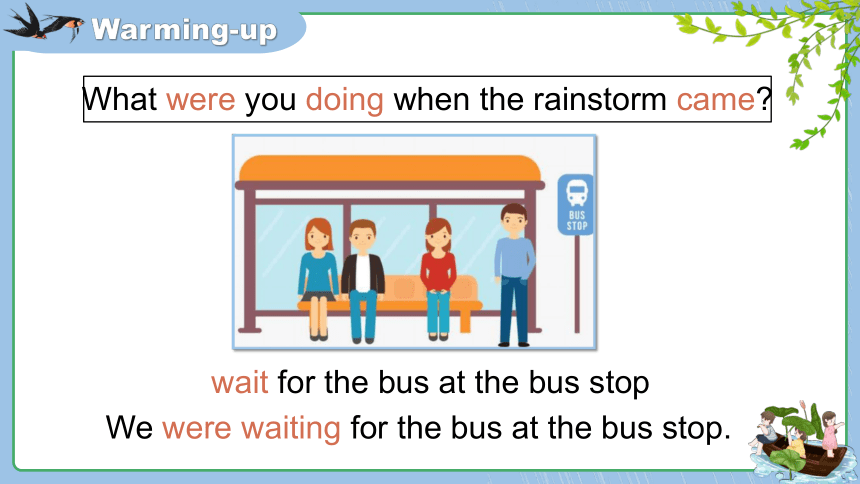 Warming-up

What were you doing when the rainstorm came?

BUS STOP

wait for the bus at the bus stop

We were waiting for the bus at the bus stop.